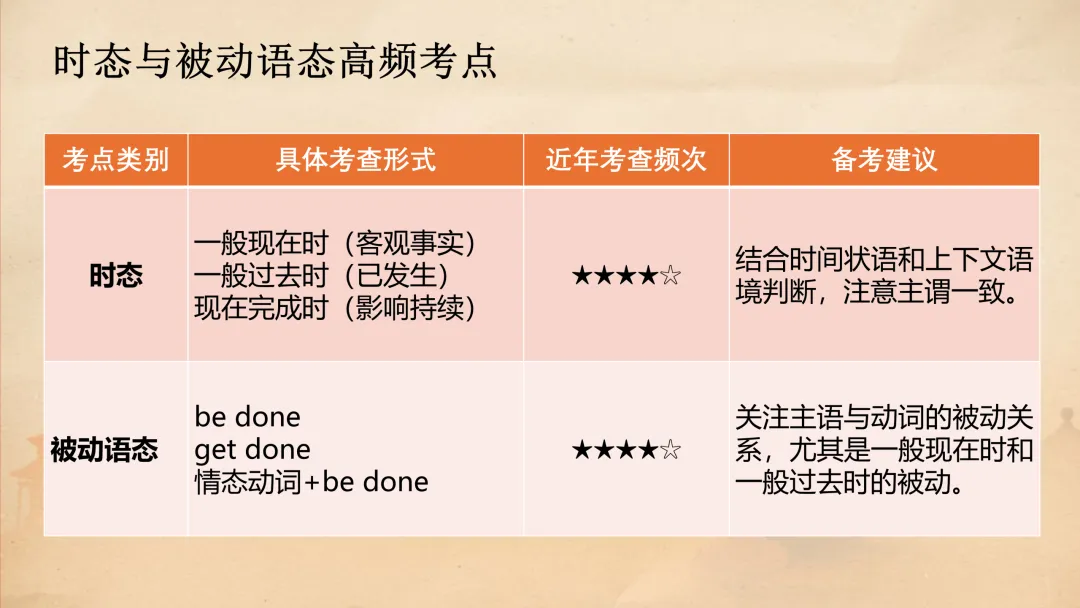 时态与被动语态高频考点

| 考点类别 | 具体考查形式 | 近年考查频次 | 备考建议 |
|---|---|---|---|
| 时态 | 一般现在时（客观事实）<br>一般过去时（已发生）<br>现在完成时（影响持续） | ★★★★☆ | 结合时间状语和上下文语境判断，注意主谓一致。 |
| 被动语态 | be done<br>get done<br>情态动词+be done | ★★★★☆ | 关注主语与动词的被动关系，尤其是一般现在时和一般过去时的被动。 |